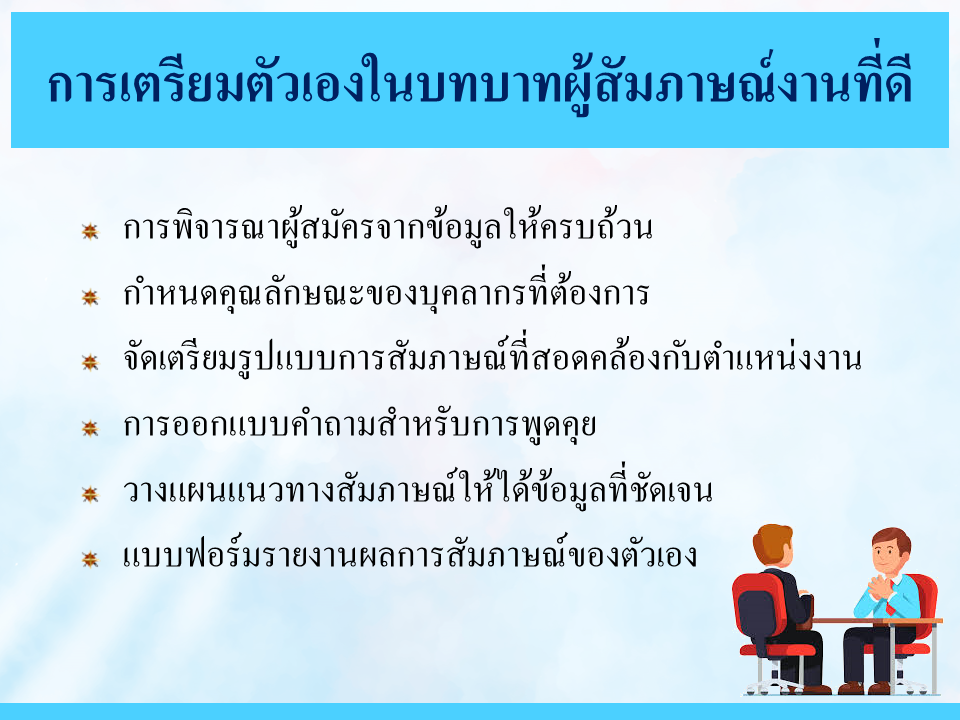 การเตรียมตัวเองในบทบาทผู้สัมภาษณ์งานที่ดี

การพิจารณาผู้สมัครจากข้อมูลให้ครบถ้วน

กำหนดคุณลักษณะของบุคลากรที่ต้องการ

จัดเตรียมรูปแบบการสัมภาษณ์ที่สอดคล้องกับตำแหน่งงาน

การออกแบบคำถามสำหรับการพูดคุย

วางแผนแนวทางสัมภาษณ์ให้ได้ข้อมูลที่ชัดเจน

แบบฟอร์มรายงานผลการสัมภาษณ์ของตัวเอง